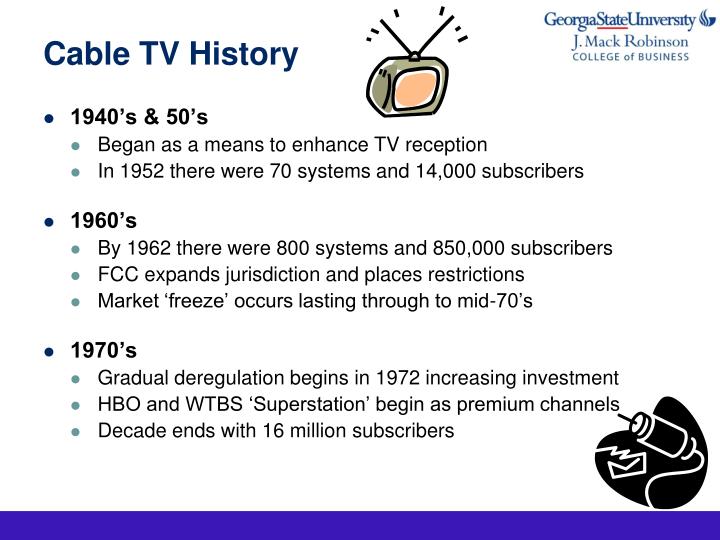 Cable TV History

GeorgiaStateUniversity
J. Mack Robinson
COLLEGE of BUSINESS

- 1940’s & 50’s
  - Began as a means to enhance TV reception
  - In 1952 there were 70 systems and 14,000 subscribers
- 1960’s
  - By 1962 there were 800 systems and 850,000 subscribers
  - FCC expands jurisdiction and places restrictions
  - Market ‘freeze’ occurs lasting through to mid-70’s
- 1970’s
  - Gradual deregulation begins in 1972 increasing investment
  - HBO and WTBS ‘Superstation’ begin as premium channels
  - Decade ends with 16 million subscribers